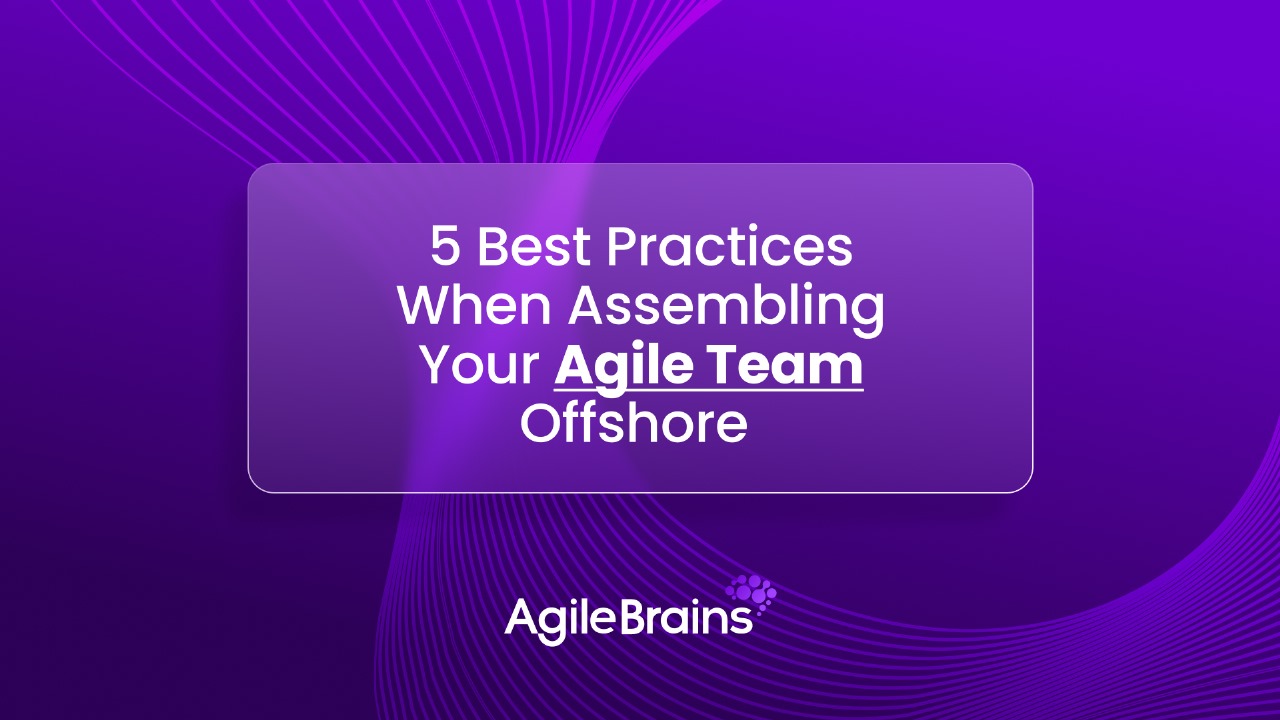 5 Best Practices When Assembling Your Agile Team Offshore

AgileBrains